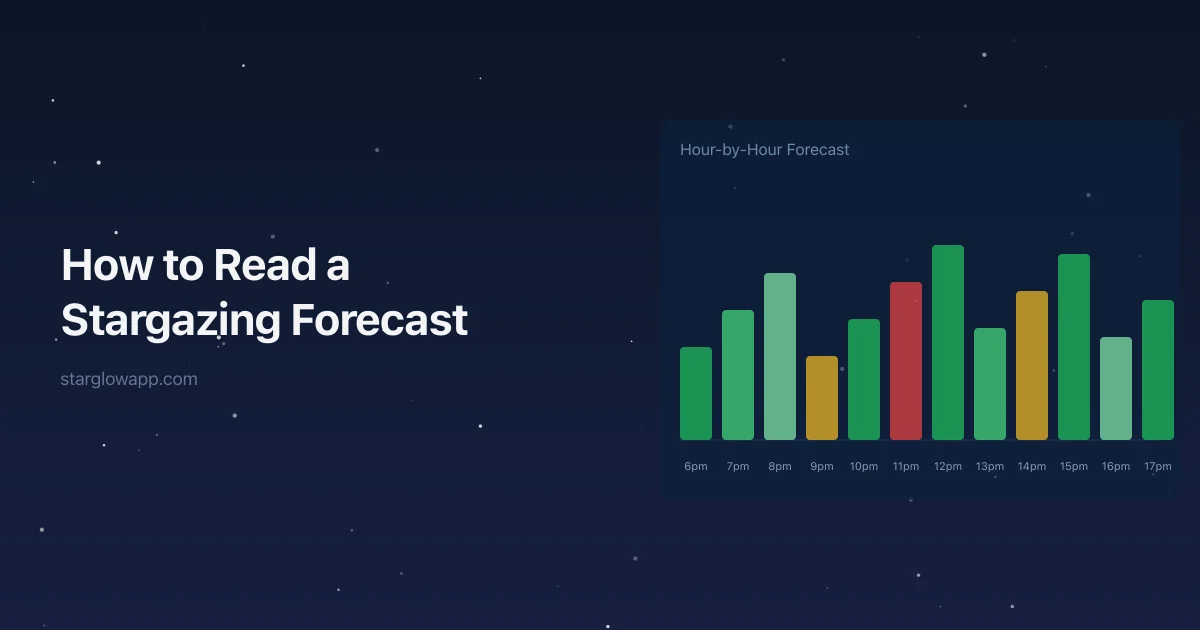 How to Read a Stargazing Forecast

starglowapp.com

Hour-by-Hour Forecast

6pm 7pm 8pm 9pm 10pm 11pm 12pm 13pm 14pm 15pm 16pm 17pm